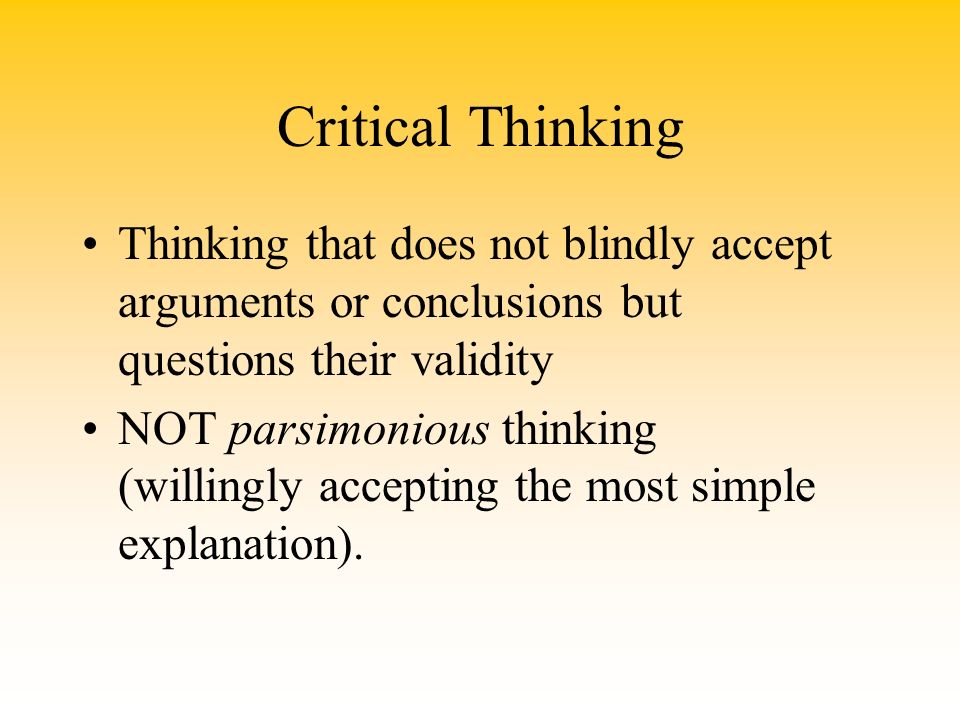 Critical Thinking

• Thinking that does not blindly accept arguments or conclusions but questions their validity

• NOT parsimonious thinking (willingly accepting the most simple explanation).